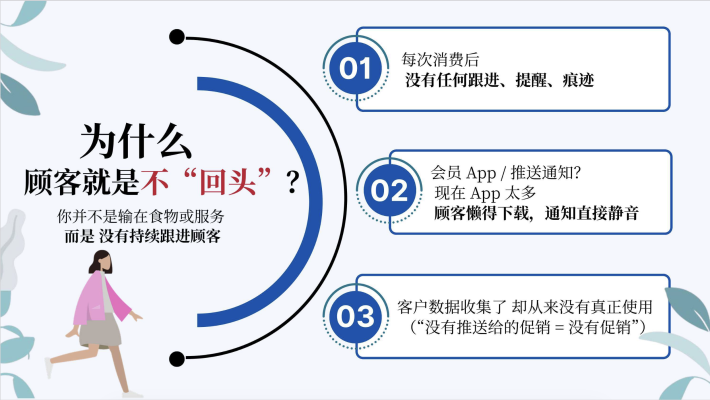 为什么
顾客就是不“回头”？

你并不是输在食物或服务
而是 没有持续跟进顾客

01
每次消费后
没有任何跟进、提醒、痕迹

02
会员 App / 推送通知?
现在 App 太多
顾客懒得下载，通知直接静音

03
客户数据收集了 却从来没有真正使用
（“没有推送给的促销 = 没有促销”）